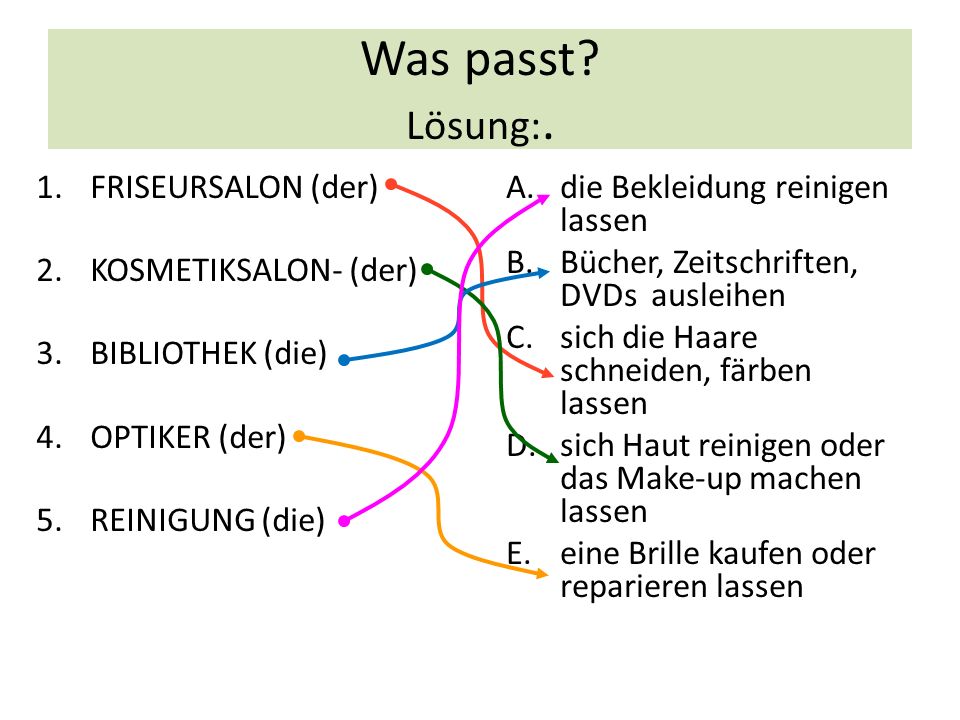 Was passt?
Lösung:.

1. FRISEURSALON (der)
2. KOSMETIKSALON- (der)
3. BIBLIOTHEK (die)
4. OPTIKER (der)
5. REINIGUNG (die)

A. die Bekleidung reinigen lassen
B. Bücher, Zeitschriften, DVDs ausleihen
C. sich die Haare schneiden, färben lassen
D. sich Haut reinigen oder das Make-up machen lassen
E. eine Brille kaufen oder reparieren lassen